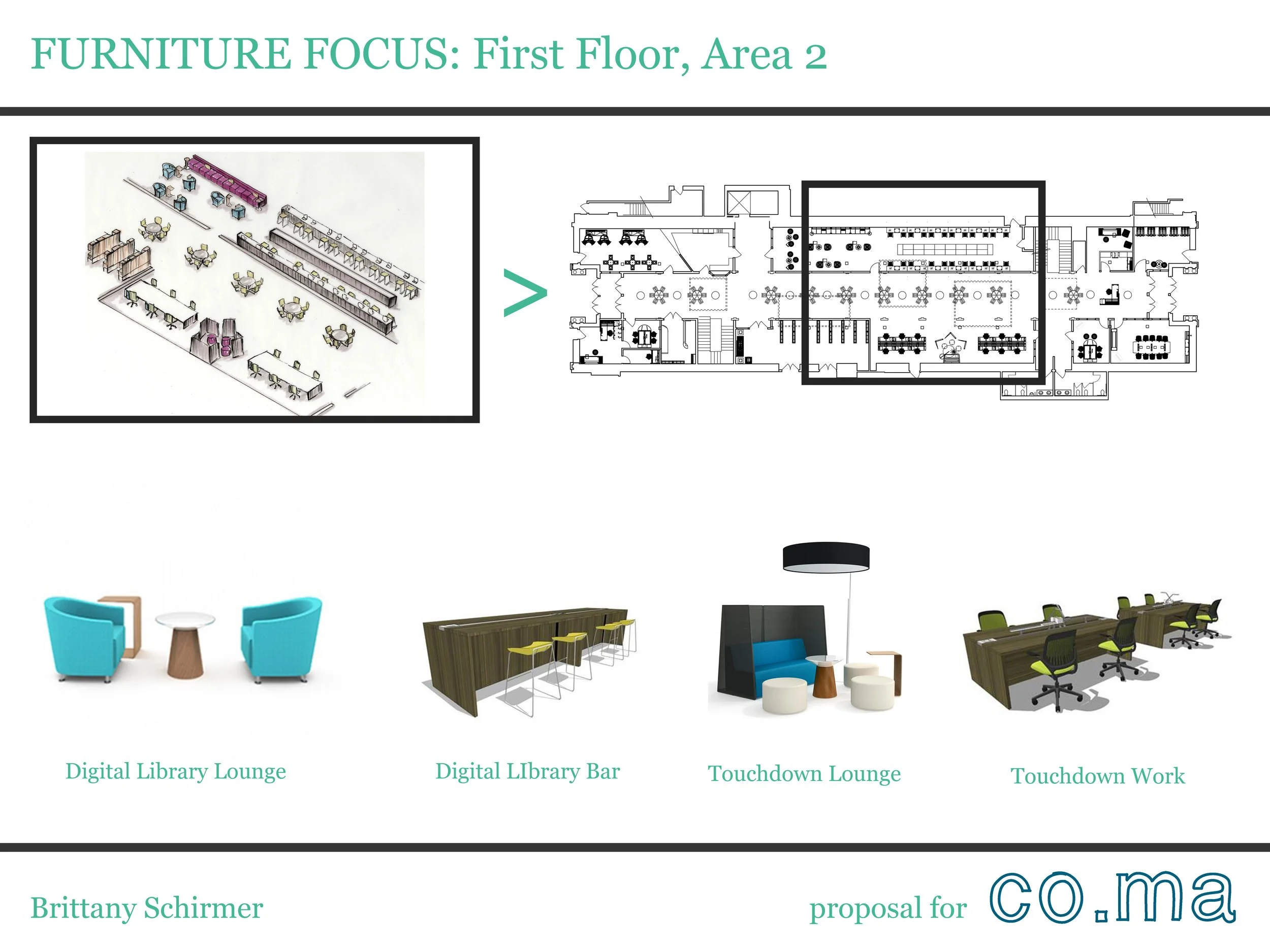 FURNITURE FOCUS: First Floor, Area 2

>

Digital Library Lounge

Digital LIbrary Bar

Touchdown Lounge

Touchdown Work

Brittany Schirmer

proposal for co.ma